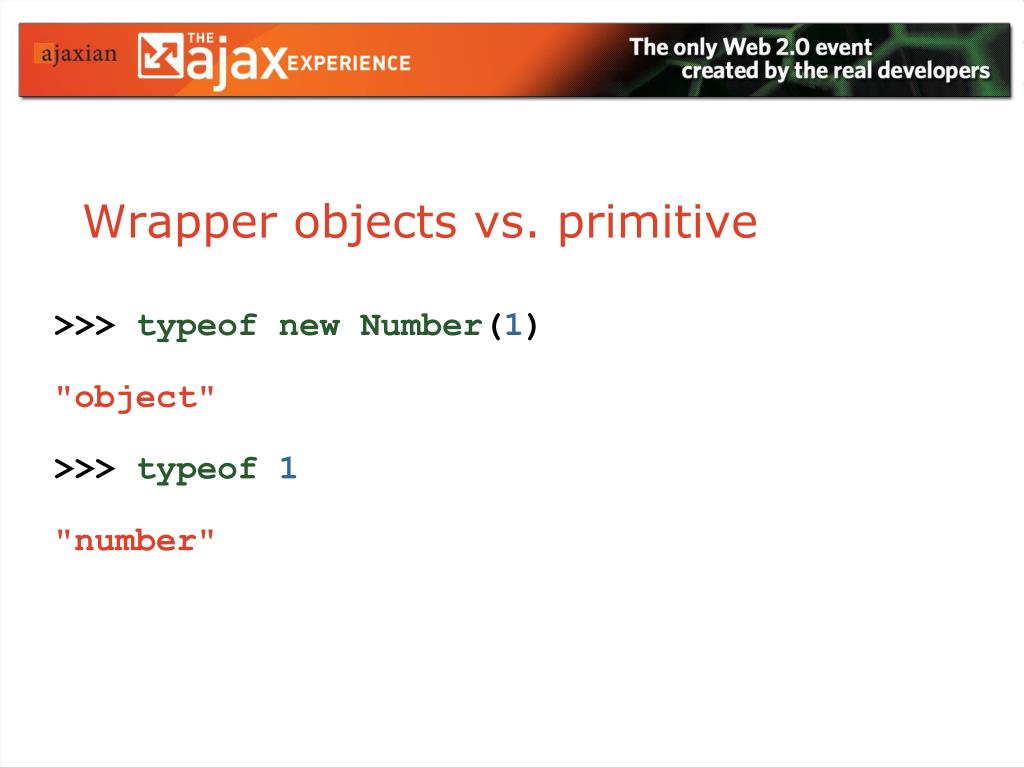 ajaxian THE ajax EXPERIENCE

The only Web 2.0 event created by the real developers

Wrapper objects vs. primitive

>>> typeof new Number(1)

"object"

>>> typeof 1

"number"